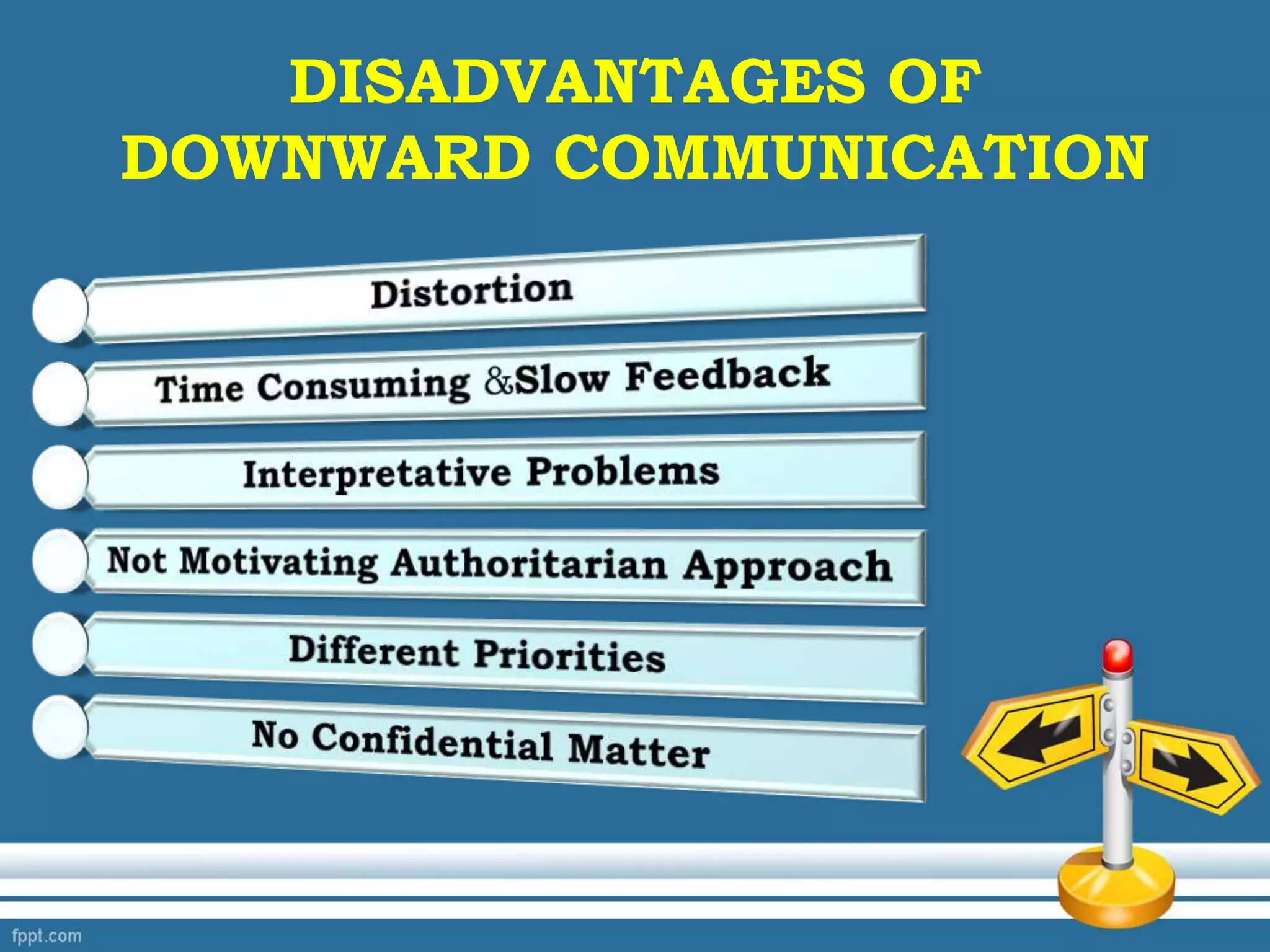 DISADVANTAGES OF DOWNWARD COMMUNICATION

Distortion

Time Consuming &Slow Feedback

Interpretative Problems

Not Motivating Authoritarian Approach

Different Priorities

No Confidential Matter

fppt.com